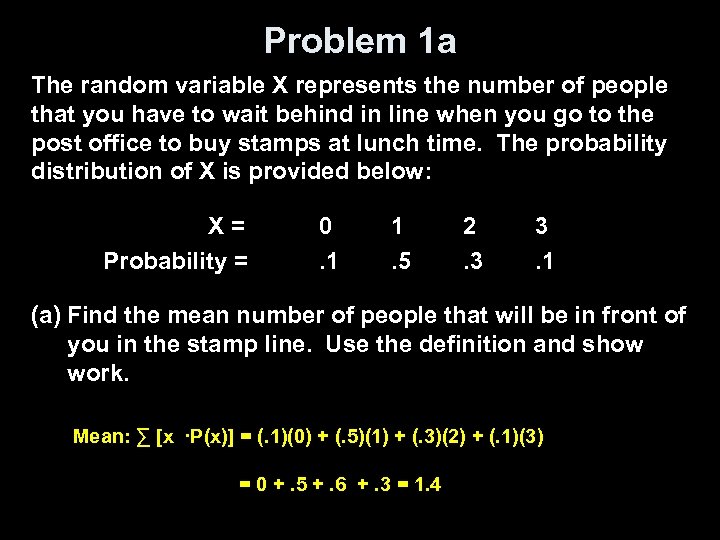 Problem 1a

The random variable X represents the number of people that you have to wait behind in line when you go to the post office to buy stamps at lunch time. The probability distribution of X is provided below:

| X = | 0 | 1 | 2 | 3 |
|---|---|---|---|---|
| Probability = | .1 | .5 | .3 | .1 |

(a) Find the mean number of people that will be in front of you in the stamp line. Use the definition and show work.

Mean: $\sum [x \cdot P(x)] = (.1)(0) + (.5)(1) + (.3)(2) + (.1)(3)$

$= 0 + .5 + .6 + .3 = 1.4$